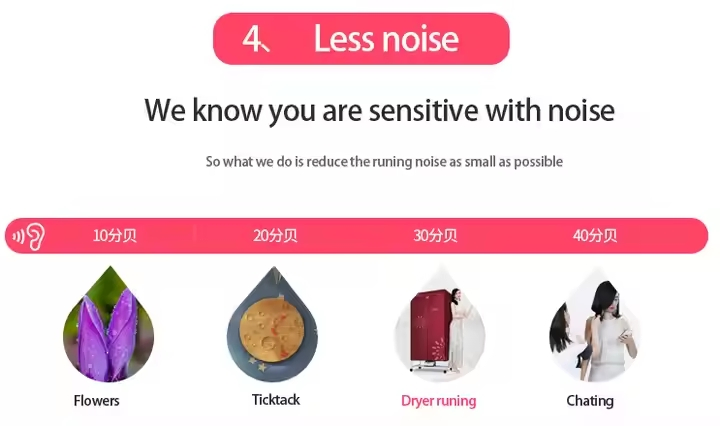 4、 Less noise

We know you are sensitive with noise

So what we do is reduce the runing noise as small as possible

10分贝 20分贝 30分贝 40分贝

Flowers

Ticktack

Dryer runing

Chating